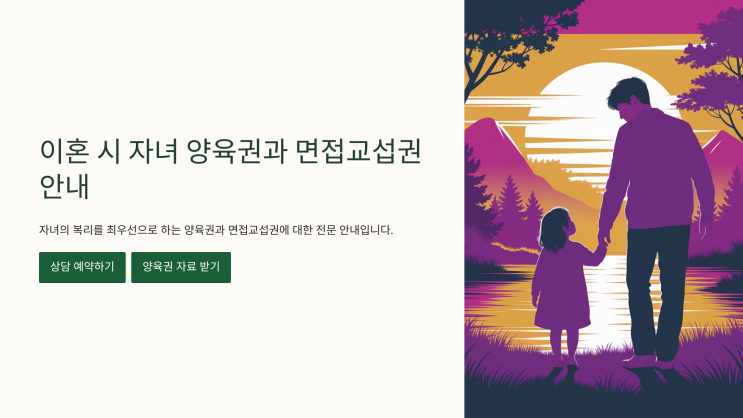 이혼 시 자녀 양육권과 면접교섭권 안내

자녀의 복리를 최우선으로 하는 양육권과 면접교섭권에 대한 전문 안내입니다.

상담 예약하기

양육권 자료 받기